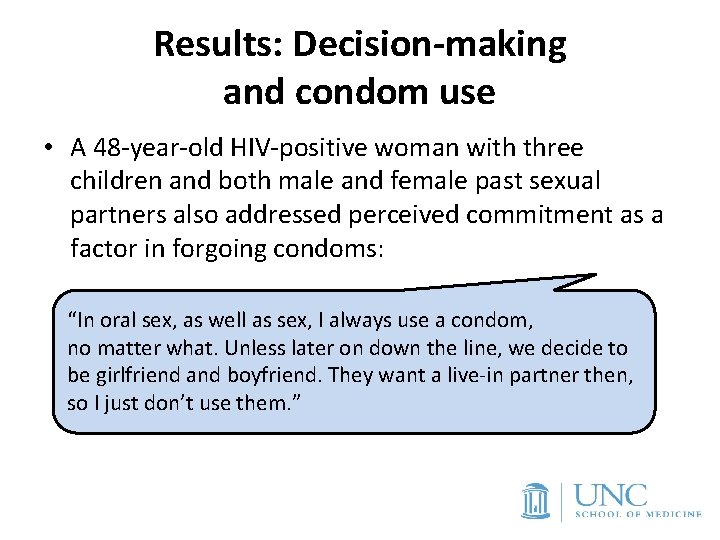 Results: Decision-making and condom use

• A 48-year-old HIV-positive woman with three children and both male and female past sexual partners also addressed perceived commitment as a factor in forgoing condoms:

"In oral sex, as well as sex, I always use a condom, no matter what. Unless later on down the line, we decide to be girlfriend and boyfriend. They want a live-in partner then, so I just don't use them."

UNC
SCHOOL OF MEDICINE